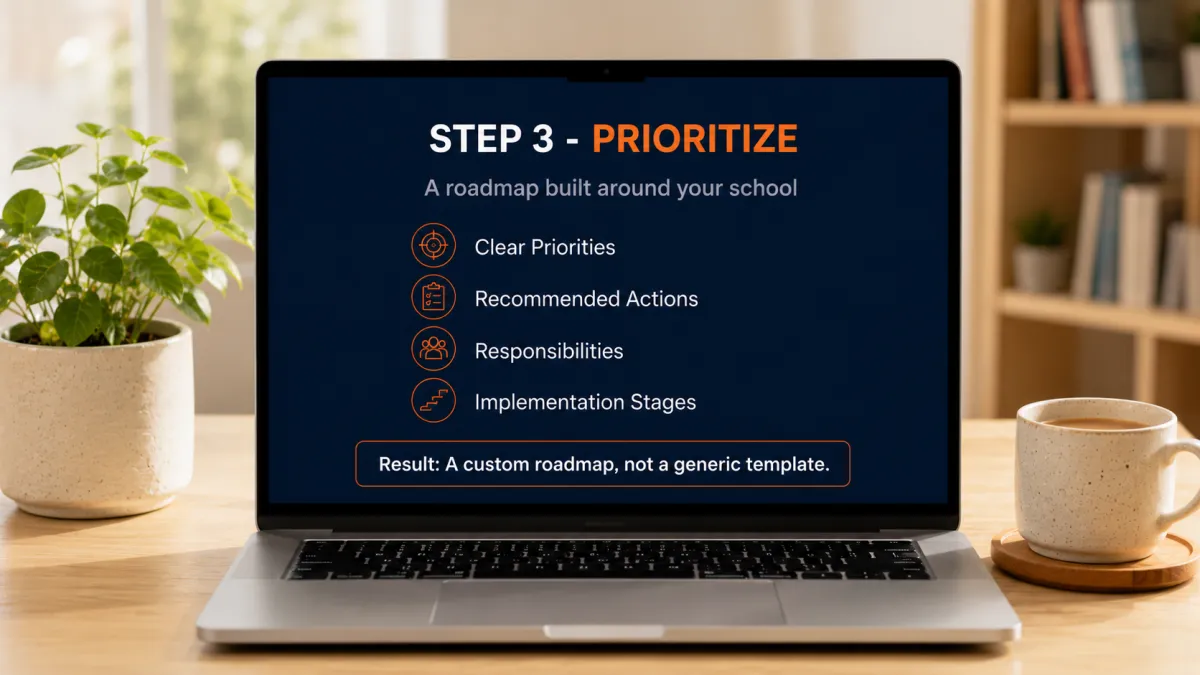 STEP 3 - PRIORITIZE

A roadmap built around your school

Clear Priorities

Recommended Actions

Responsibilities

Implementation Stages

Result: A custom roadmap, not a generic template.